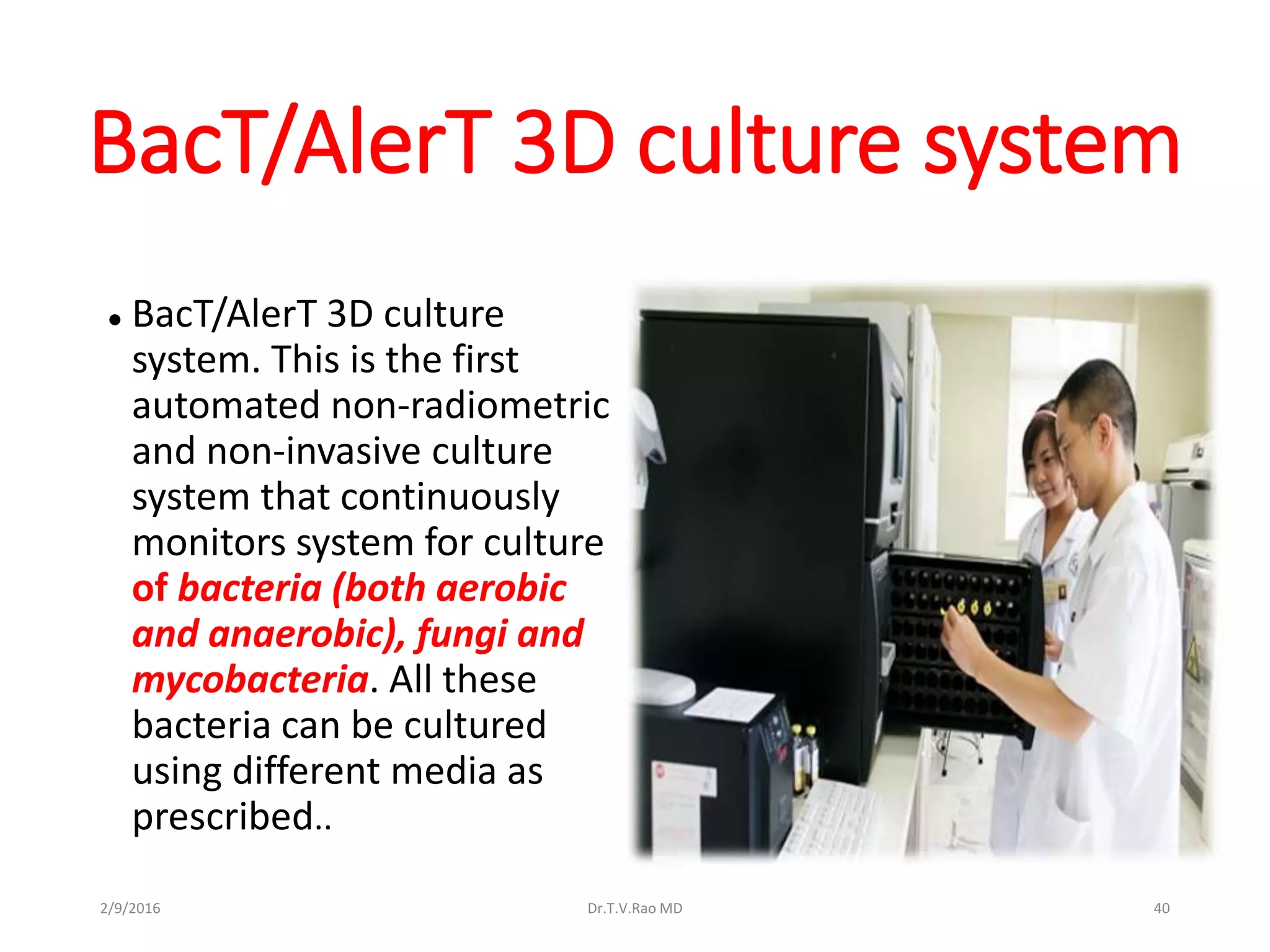 BacT/AlerT 3D culture system

• BacT/AlerT 3D culture system. This is the first automated non-radiometric and non-invasive culture system that continuously monitors system for culture of bacteria (both aerobic and anaerobic), fungi and mycobacteria. All these bacteria can be cultured using different media as prescribed..

2/9/2016 Dr.T.V.Rao MD 40